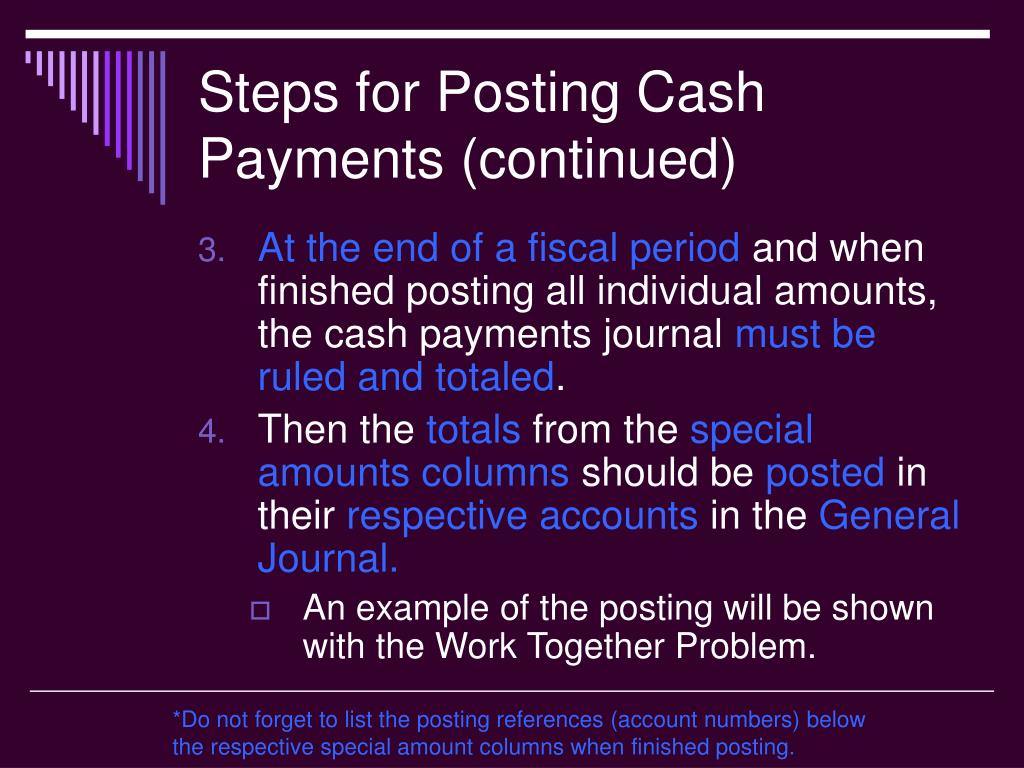 Steps for Posting Cash Payments (continued)

3. At the end of a fiscal period and when finished posting all individual amounts, the cash payments journal must be ruled and totaled.

4. Then the totals from the special amounts columns should be posted in their respective accounts in the General Journal.

An example of the posting will be shown with the Work Together Problem.

*Do not forget to list the posting references (account numbers) below the respective special amount columns when finished posting.